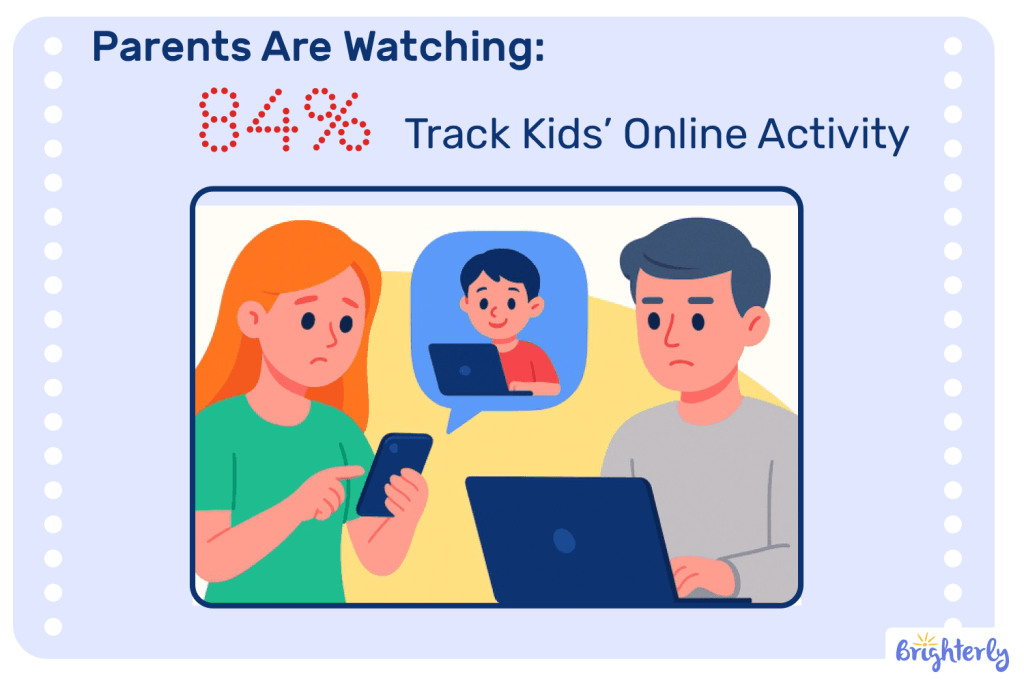 Parents Are Watching:

84% Track Kids' Online Activity

Brighterly